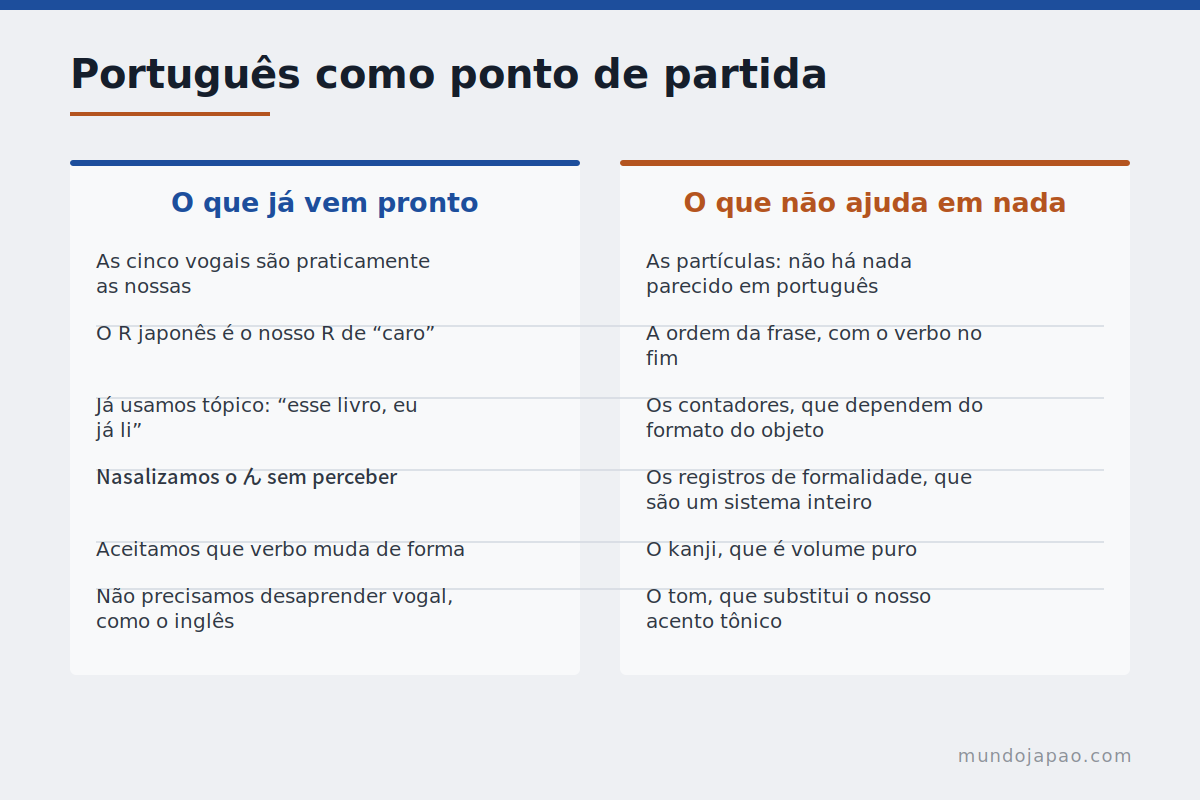 Português como ponto de partida

O que já vem pronto

As cinco vogais são praticamente as nossas

O R japonês é o nosso R de “caro”

Já usamos tópico: “esse livro, eu já li”

Nasalizamos o ん sem perceber

Aceitamos que verbo muda de forma

Não precisamos desaprender vogal, como o inglês

O que não ajuda em nada

As partículas: não há nada parecido em português

A ordem da frase, com o verbo no fim

Os contadores, que dependem do formato do objeto

Os registros de formalidade, que são um sistema inteiro

O kanji, que é volume puro

O tom, que substitui o nosso acento tônico

mundojapao.com